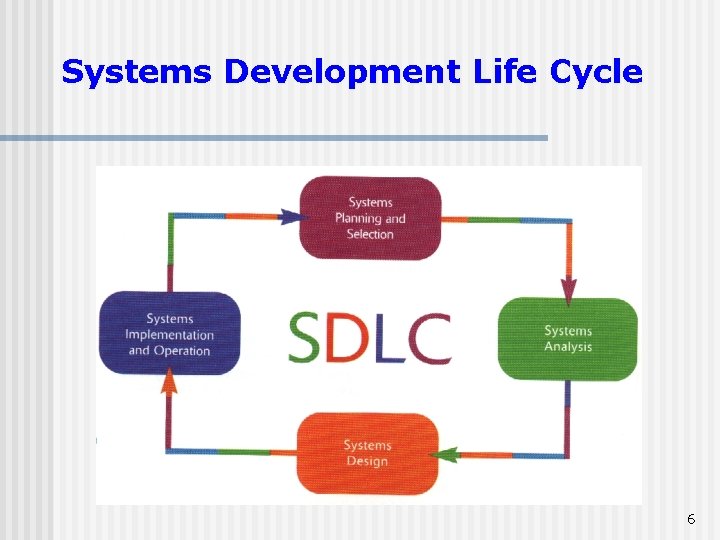 Systems Development Life Cycle

Systems Planning and Selection

Systems Analysis

Systems Design

Systems Implementation and Operation

SDLC

6